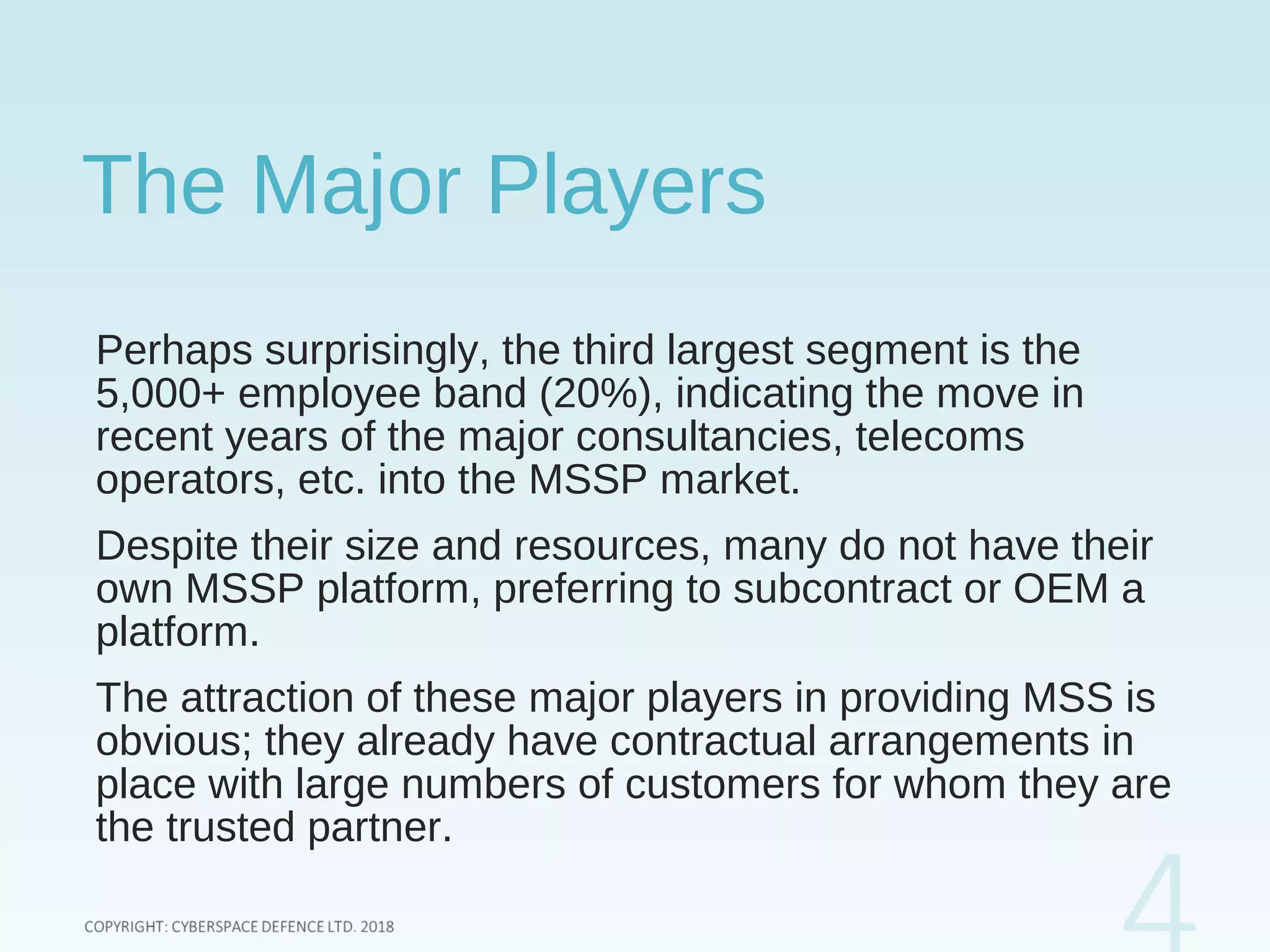 The Major Players

Perhaps surprisingly, the third largest segment is the 5,000+ employee band (20%), indicating the move in recent years of the major consultancies, telecoms operators, etc. into the MSSP market.

Despite their size and resources, many do not have their own MSSP platform, preferring to subcontract or OEM a platform.

The attraction of these major players in providing MSS is obvious; they already have contractual arrangements in place with large numbers of customers for whom they are the trusted partner.

COPYRIGHT: CYBERSPACE DEFENCE LTD. 2018

4